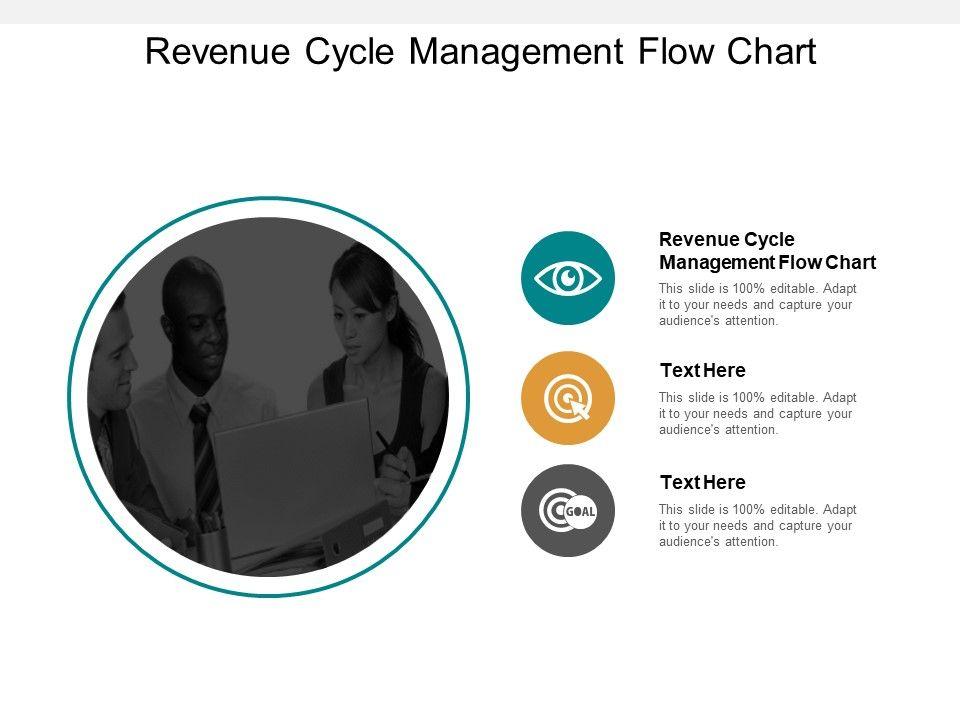 Revenue Cycle Management Flow Chart

Revenue Cycle Management Flow Chart

This slide is 100% editable. Adapt it to your needs and capture your audience's attention.

Text Here

This slide is 100% editable. Adapt it to your needs and capture your audience's attention.

GOAL

Text Here

This slide is 100% editable. Adapt it to your needs and capture your audience's attention.